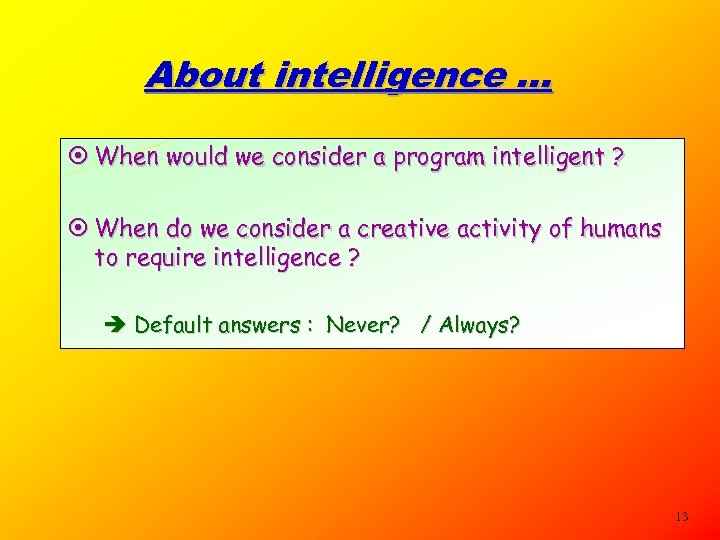 About intelligence ...

⊙ When would we consider a program intelligent ?

⊙ When do we consider a creative activity of humans to require intelligence ?

➔ Default answers : Never? / Always?

13